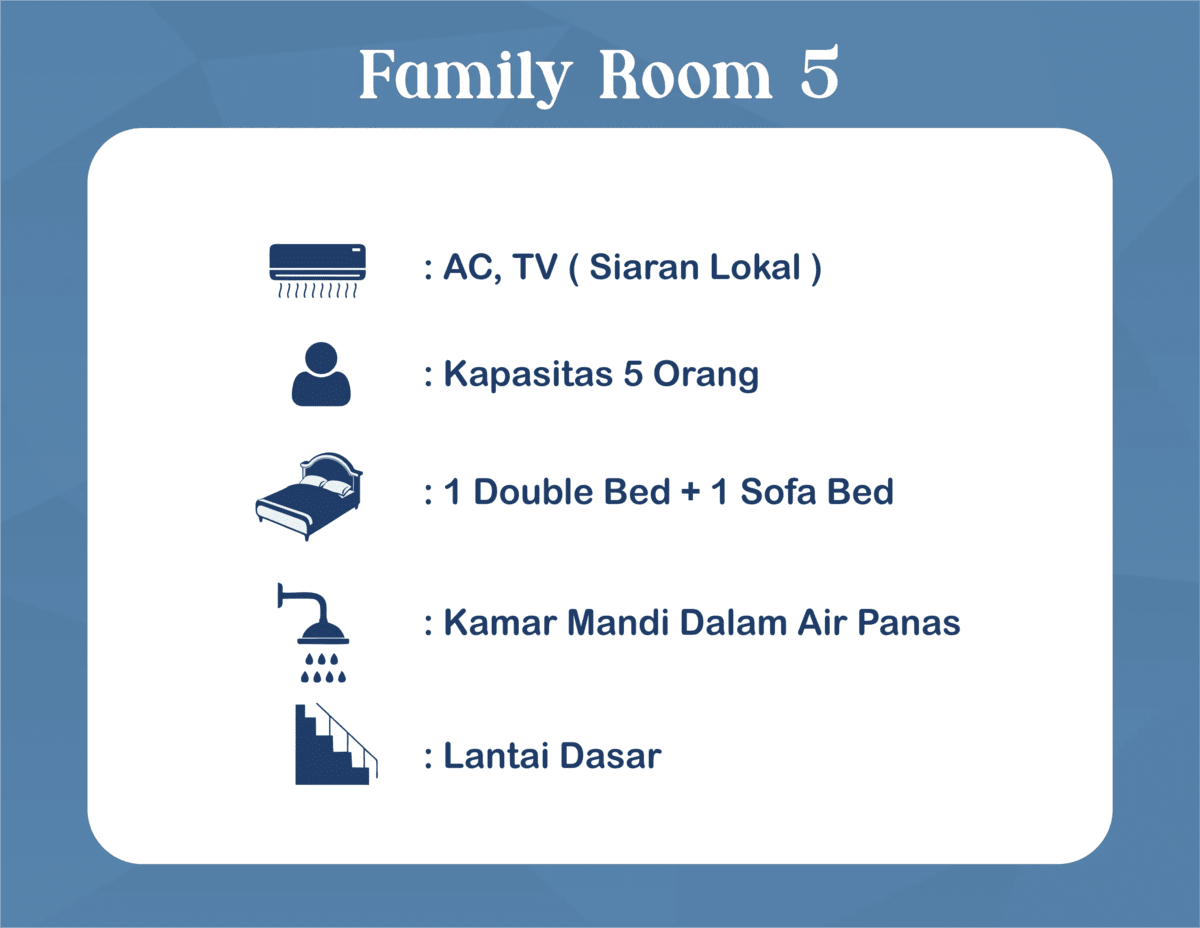 Family Room 5

: AC, TV ( Siaran Lokal )

: Kapasitas 5 Orang

: 1 Double Bed + 1 Sofa Bed

: Kamar Mandi Dalam Air Panas

: Lantai Dasar